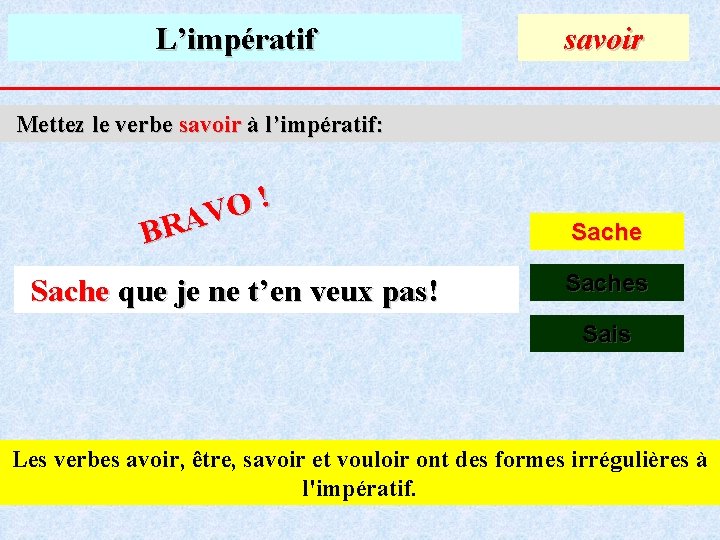 L’impératif

savoir

Mettez le verbe savoir à l’impératif:

BRAVO !

Sache que je ne t’en veux pas!

Sache

Saches

Sais

Les verbes avoir, être, savoir et vouloir ont des formes irrégulières à l'impératif.